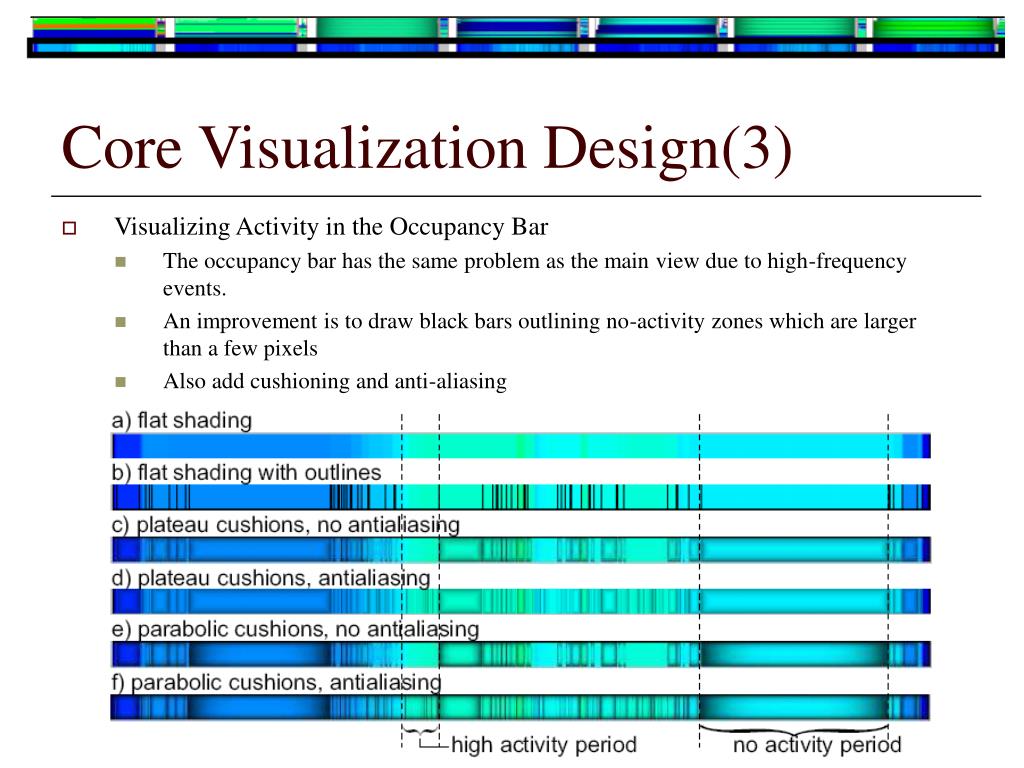 Core Visualization Design(3)

Visualizing Activity in the Occupancy Bar

The occupancy bar has the same problem as the main view due to high-frequency events.

An improvement is to draw black bars outlining no-activity zones which are larger than a few pixels

Also add cushioning and anti-aliasing

a) flat shading

b) flat shading with outlines

c) plateau cushions, no antialiasing

d) plateau cushions, antialiasing

e) parabolic cushions, no antialiasing

f) parabolic cushions, antialiasing

high activity period

no activity period